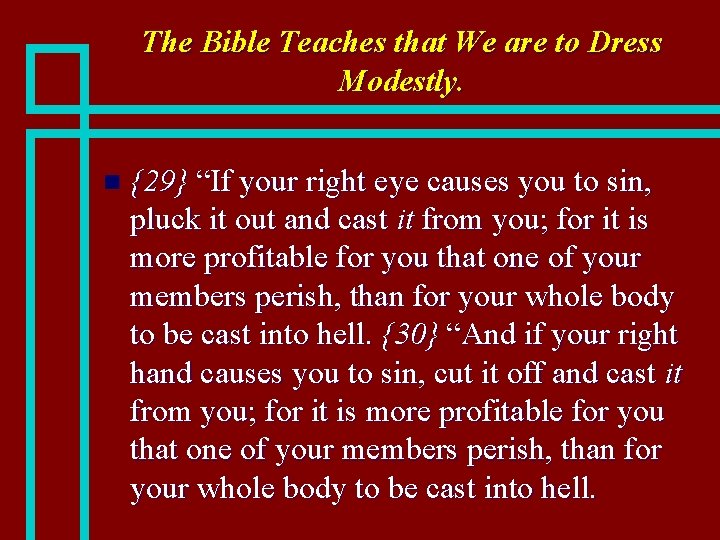 The Bible Teaches that We are to Dress Modestly.

{29} “If your right eye causes you to sin, pluck it out and cast it from you; for it is more profitable for you that one of your members perish, than for your whole body to be cast into hell. {30} “And if your right hand causes you to sin, cut it off and cast it from you; for it is more profitable for you that one of your members perish, than for your whole body to be cast into hell.